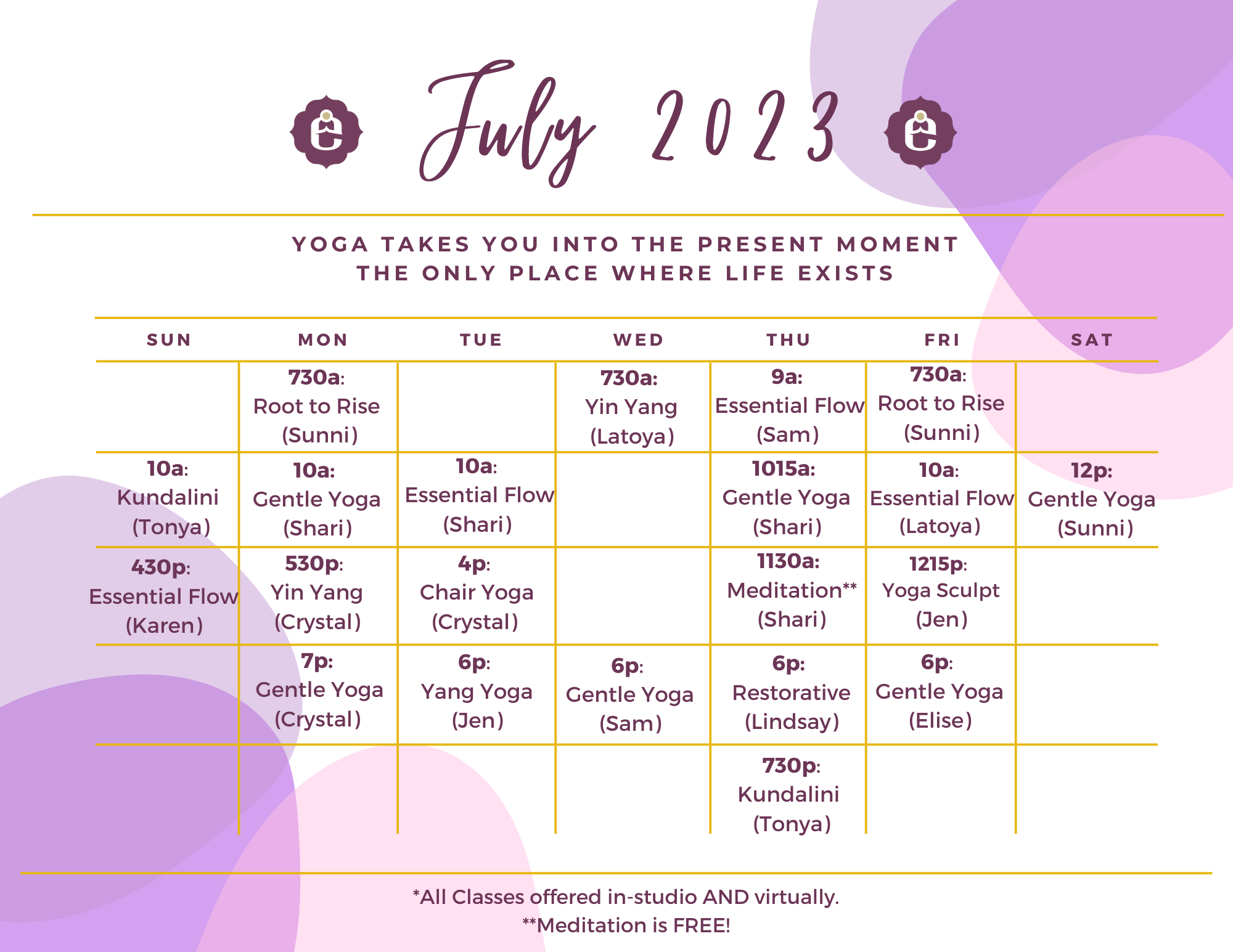 July 2023

YOGA TAKES YOU INTO THE PRESENT MOMENT
THE ONLY PLACE WHERE LIFE EXISTS

| SUN | MON | TUE | WED | THU | FRI | SAT |
|---|---|---|---|---|---|---|
| | 730a: Root to Rise (Sunni) | | 730a: Yin Yang (Latoya) | 9a: Essential Flow (Sam) | 730a: Root to Rise (Sunni) | |
| 10a: Kundalini (Tonya) | 10a: Gentle Yoga (Shari) | 10a: Essential Flow (Shari) | | 1015a: Gentle Yoga (Shari) | 10a: Essential Flow (Latoya) | 12p: Gentle Yoga (Sunni) |
| 430p: Essential Flow (Karen) | 530p: Yin Yang (Crystal) | 4p: Chair Yoga (Crystal) | | 1130a: Meditation** (Shari) | 1215p: Yoga Sculpt (Jen) | |
| | 7p: Gentle Yoga (Crystal) | 6p: Yang Yoga (Jen) | 6p: Gentle Yoga (Sam) | 6p: Restorative (Lindsay) | 6p: Gentle Yoga (Elise) | |
| | | | | 730p: Kundalini (Tonya) | | |

*All Classes offered in-studio AND virtually.
**Meditation is FREE!